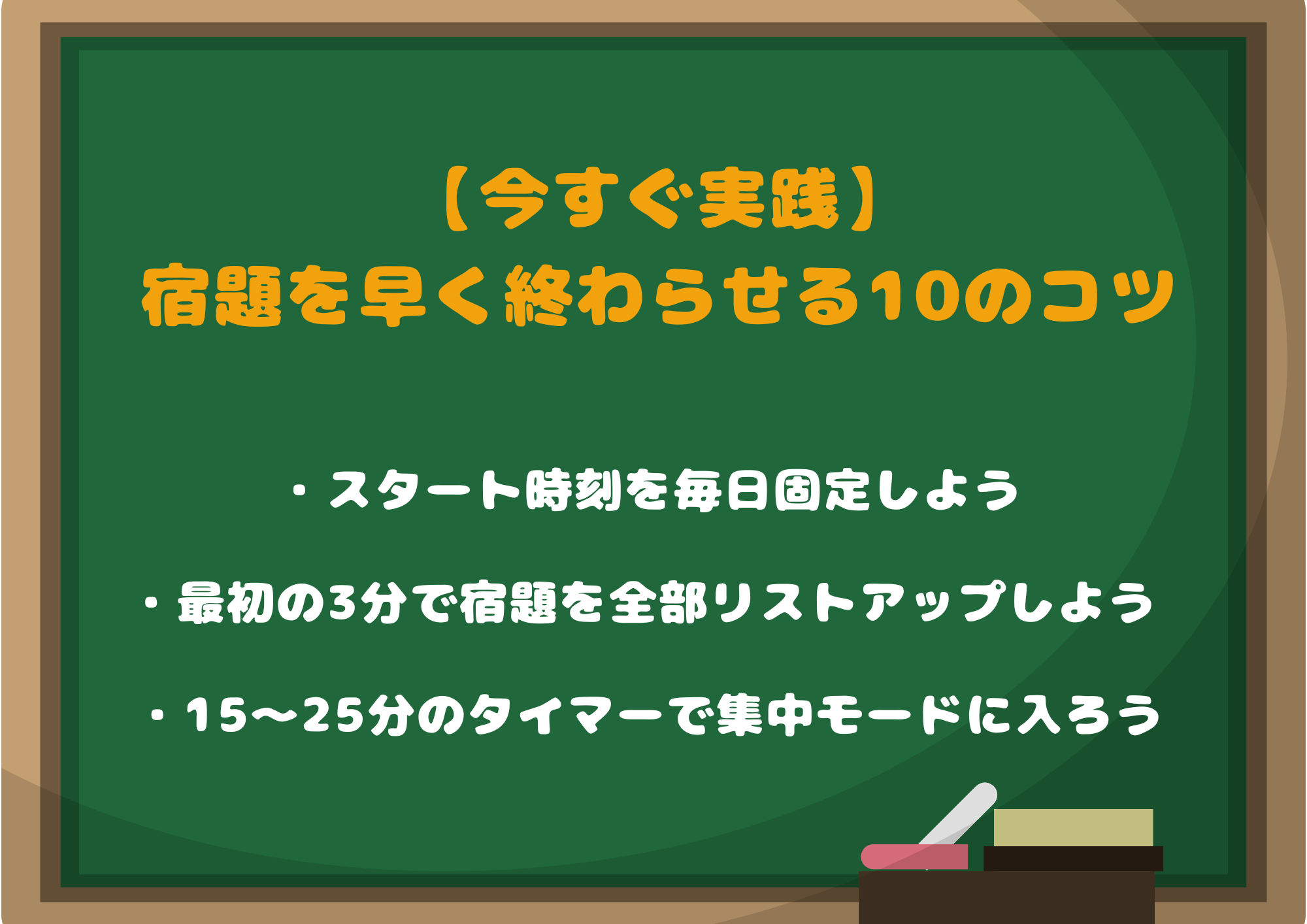 【今すぐ実践】
宿題を早く終わらせる10のコツ

・スタート時刻を毎日固定しよう

・最初の3分で宿題を全部リストアップしよう

・15〜25分のタイマーで集中モードに入ろう